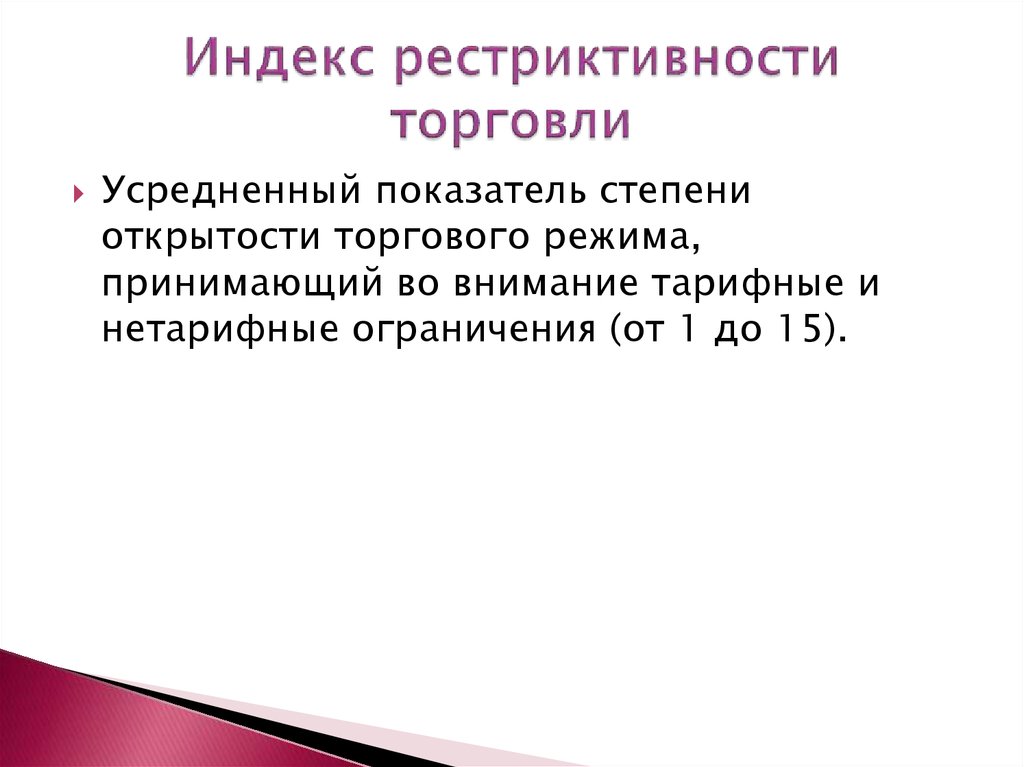 Индекс рестриктивности торговли

Усредненный показатель степени открытости торгового режима, принимающий во внимание тарифные и нетарифные ограничения (от 1 до 15).